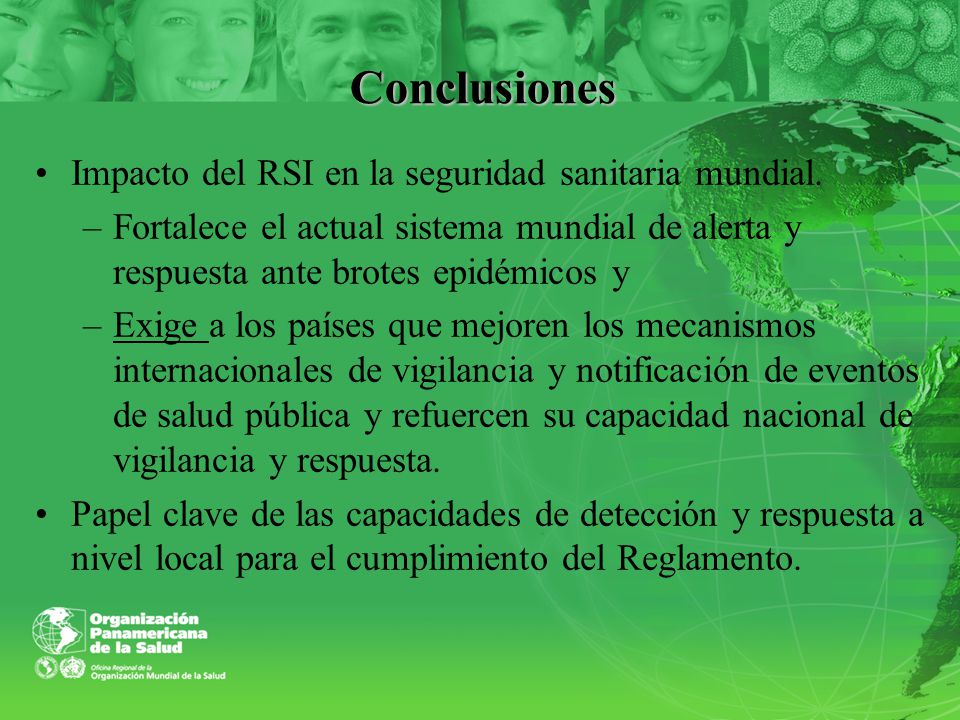 Conclusiones

• Impacto del RSI en la seguridad sanitaria mundial.
– Fortalece el actual sistema mundial de alerta y respuesta ante brotes epidémicos y
– Exige a los países que mejoren los mecanismos internacionales de vigilancia y notificación de eventos de salud pública y refuercen su capacidad nacional de vigilancia y respuesta.
• Papel clave de las capacidades de detección y respuesta a nivel local para el cumplimiento del Reglamento.

Organización Panamericana de la Salud
Oficina Regional de la Organización Mundial de la Salud